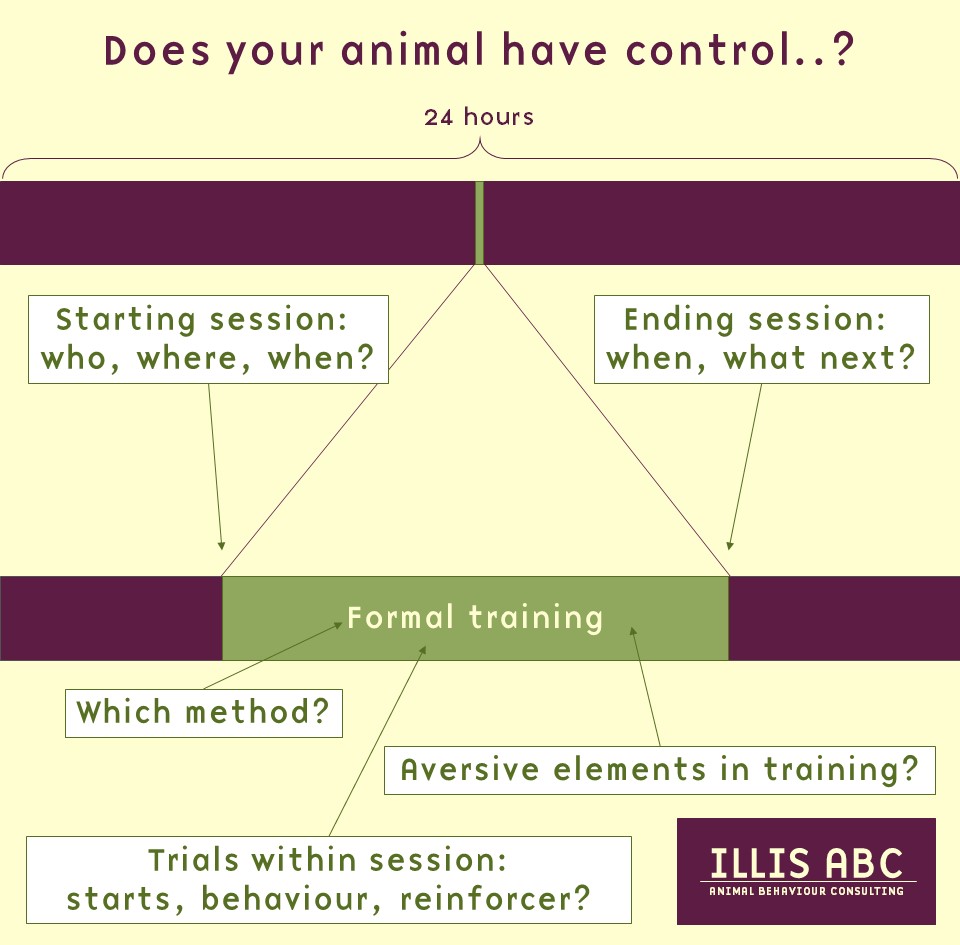 Does your animal have control..?

24 hours

Starting session: who, where, when?

Ending session: when, what next?

Formal training

Which method?

Aversive elements in training?

Trials within session: starts, behaviour, reinforcer?

ILLIS ABC
ANIMAL BEHAVIOUR CONSULTING